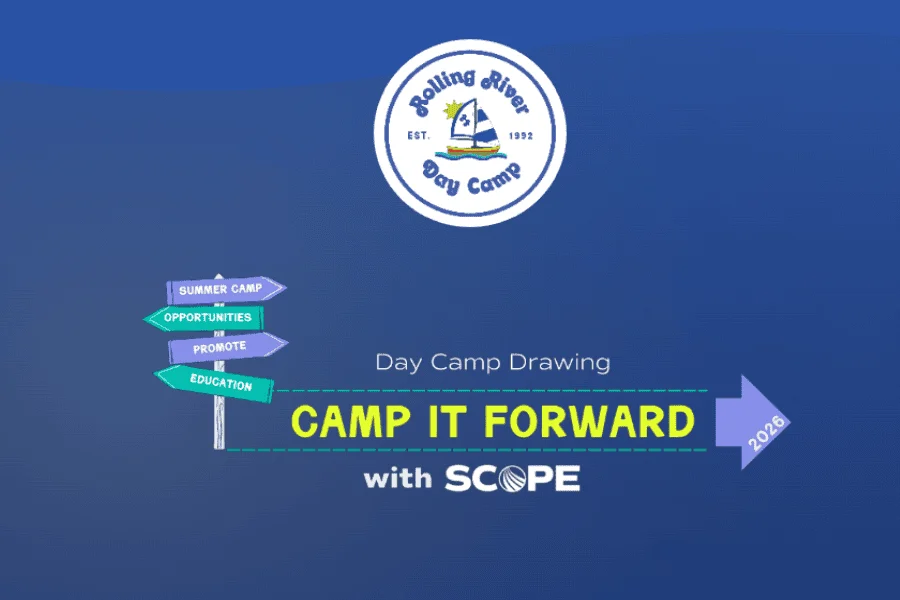 Rolling River
EST. 1992
Day Camp

SUMMER CAMP
OPPORTUNITIES
PROMOTE
EDUCATION

Day Camp Drawing
CAMP IT FORWARD
2026
with SCOPE